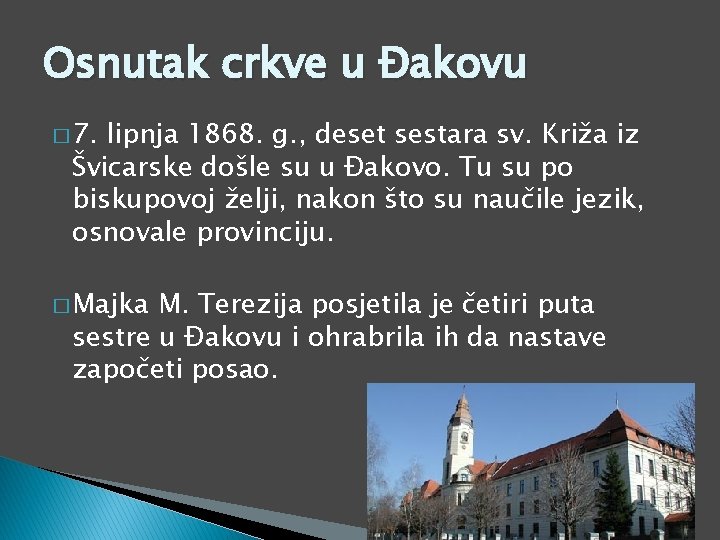 Osnutak crkve u Đakovu

□ 7. lipnja 1868. g., deset sestara sv. Križa iz Švicarske došle su u Đakovo. Tu su po biskupovoj želji, nakon što su naučile jezik, osnovale provinciju.

□ Majka M. Terezija posjetila je četiri puta sestre u Đakovu i ohrabrila ih da nastave započeti posao.